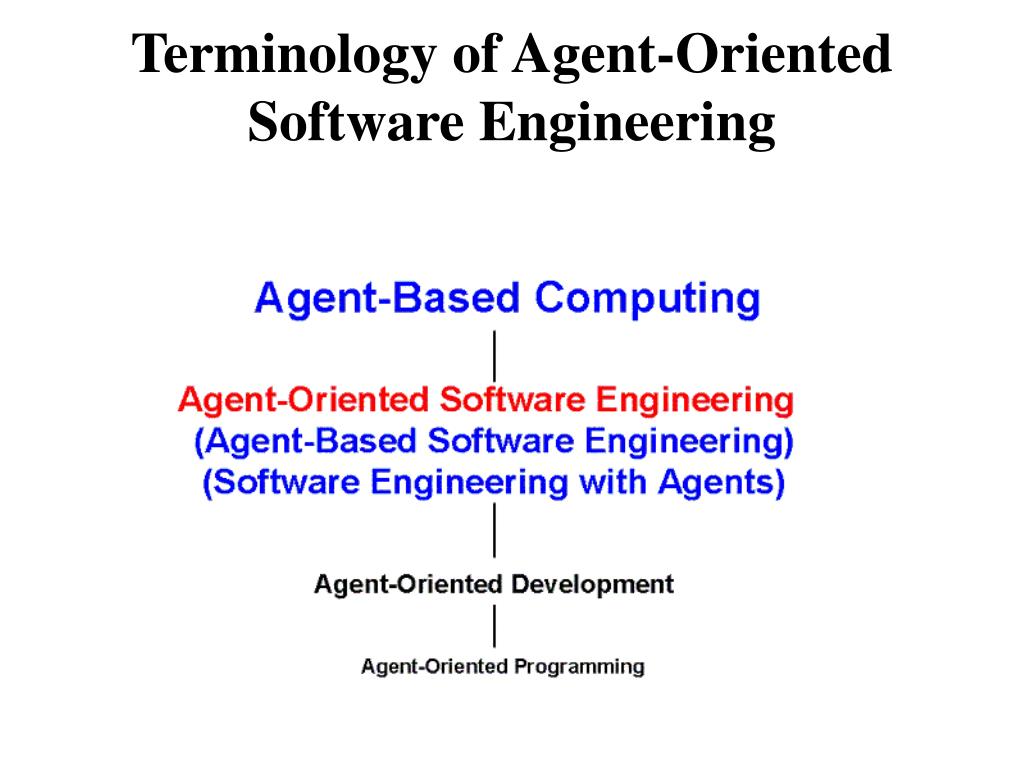 Terminology of Agent-Oriented Software Engineering

Agent-Based Computing

Agent-Oriented Software Engineering
(Agent-Based Software Engineering)
(Software Engineering with Agents)

Agent-Oriented Development

Agent-Oriented Programming